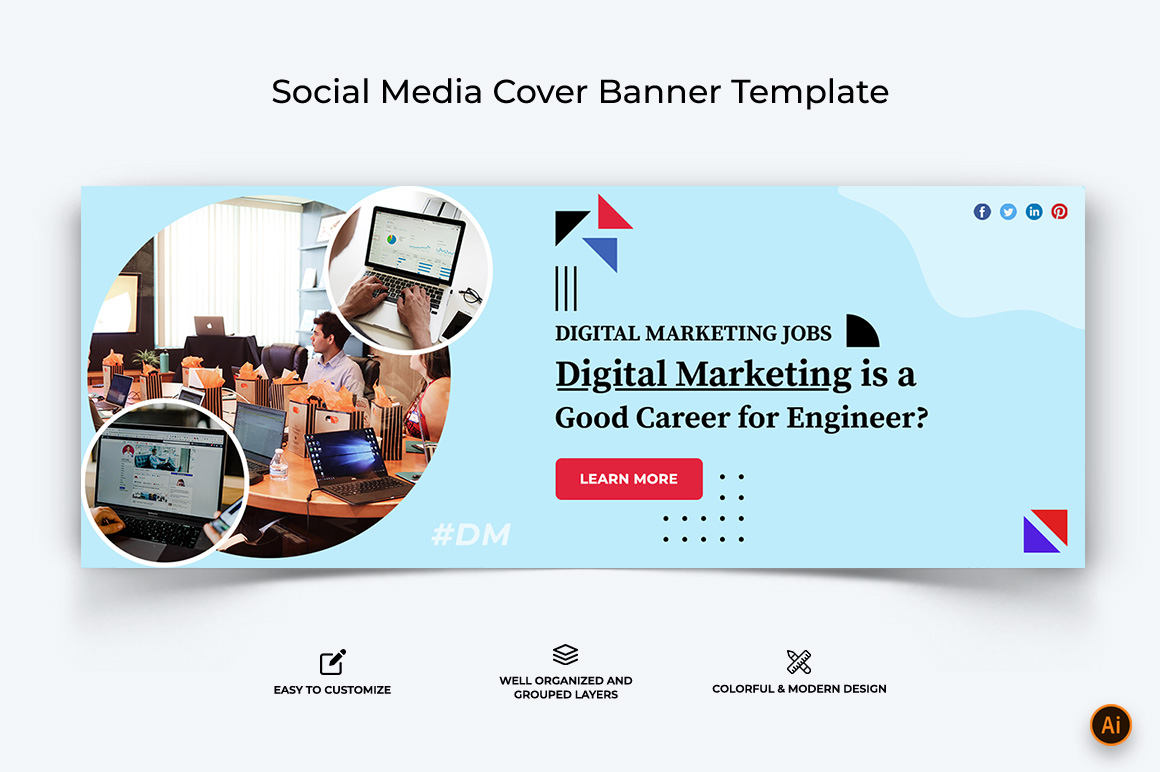 Social Media Cover Banner Template

DIGITAL MARKETING JOBS

Digital Marketing is a Good Career for Engineer?

LEARN MORE

#DM

EASY TO CUSTOMIZE

WELL ORGANIZED AND GROUPED LAYERS

COLORFUL & MODERN DESIGN

Ai